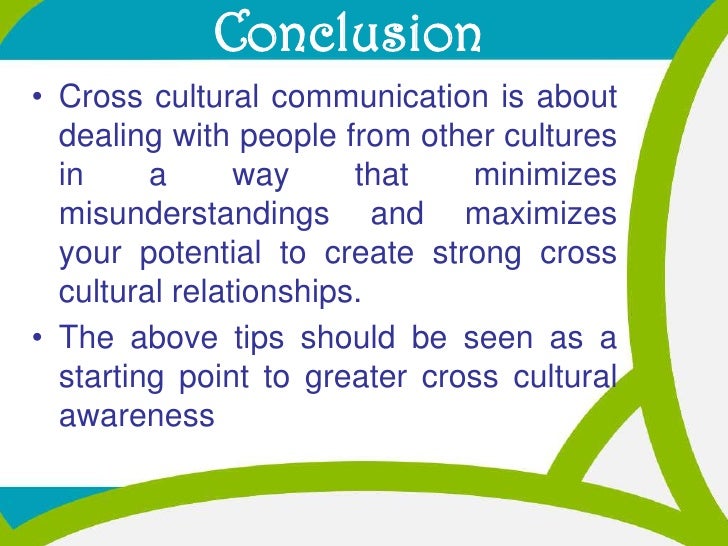 Conclusion

• Cross cultural communication is about dealing with people from other cultures in a way that minimizes misunderstandings and maximizes your potential to create strong cross cultural relationships.

• The above tips should be seen as a starting point to greater cross cultural awareness